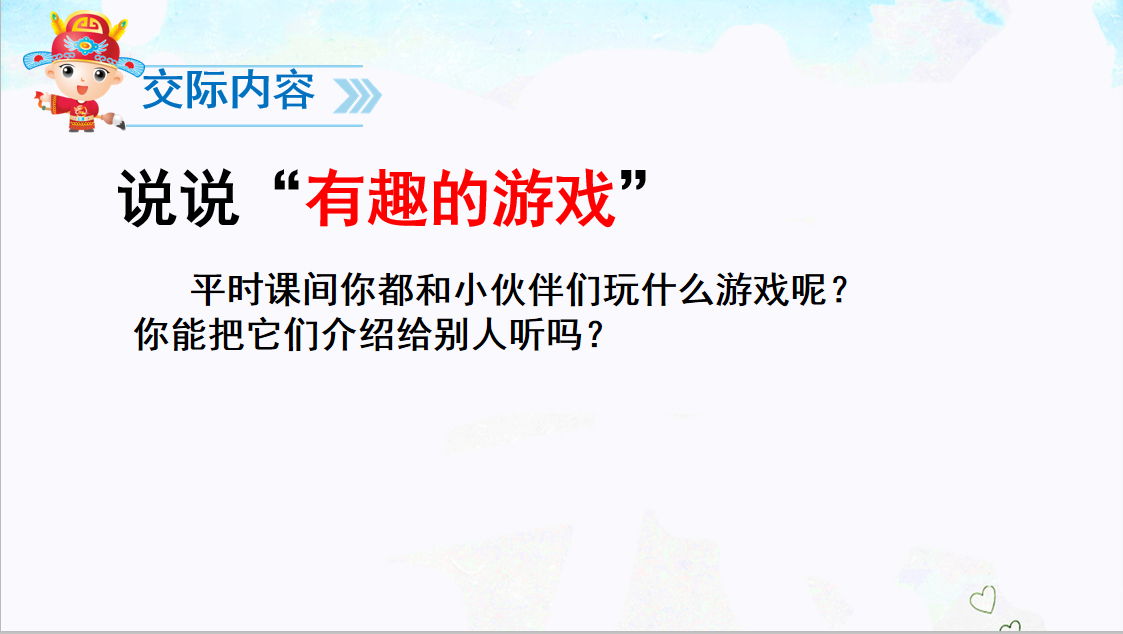 交际内容

说说“有趣的游戏”

平时课间你都和小伙伴们玩什么游戏呢？你能把它们介绍给别人听吗？